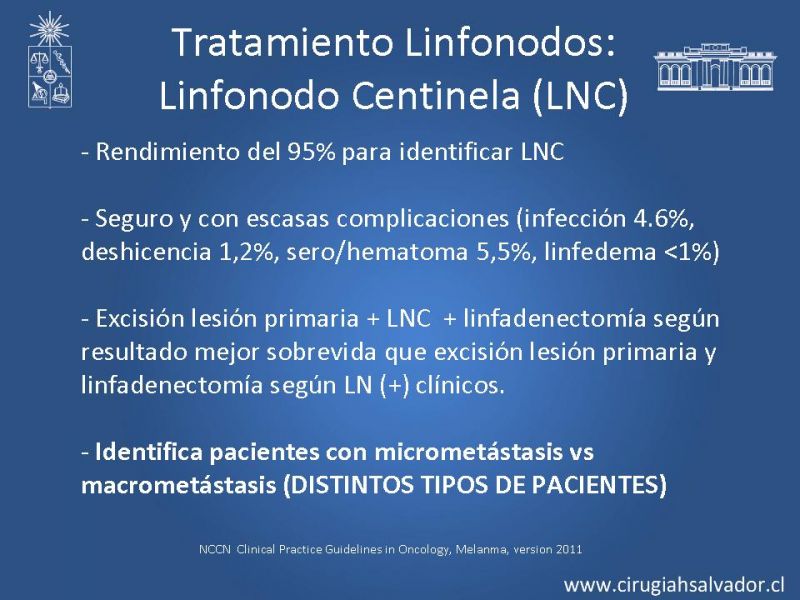 Tratamiento Linfonodos:
Linfonodo Centinela (LNC)

- Rendimiento del 95% para identificar LNC

- Seguro y con escasas complicaciones (infección 4.6%, deshicencia 1,2%, sero/hematoma 5,5%, linfedema <1%)

- Excisión lesión primaria + LNC + linfadenectomía según resultado mejor sobrevida que excisión lesión primaria y linfadenectomía según LN (+) clínicos.

- Identifica pacientes con micrometástasis vs macrometástasis (DISTINTOS TIPOS DE PACIENTES)

NCCN Clinical Practice Guidelines in Oncology, Melanma, version 2011

www.cirugiahsalvador.cl